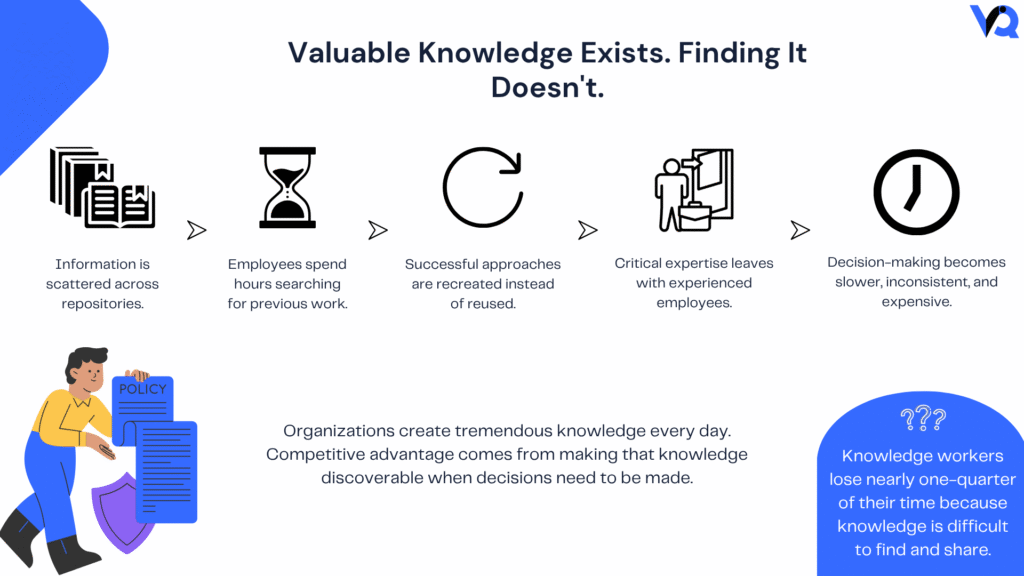 VQ

Valuable Knowledge Exists. Finding It Doesn't.

Information is scattered across repositories.

Employees spend hours searching for previous work.

Successful approaches are recreated instead of reused.

Critical expertise leaves with experienced employees.

Decision-making becomes slower, inconsistent, and expensive.

POLICY

Organizations create tremendous knowledge every day. Competitive advantage comes from making that knowledge discoverable when decisions need to be made.

???

Knowledge workers lose nearly one-quarter of their time because knowledge is difficult to find and share.